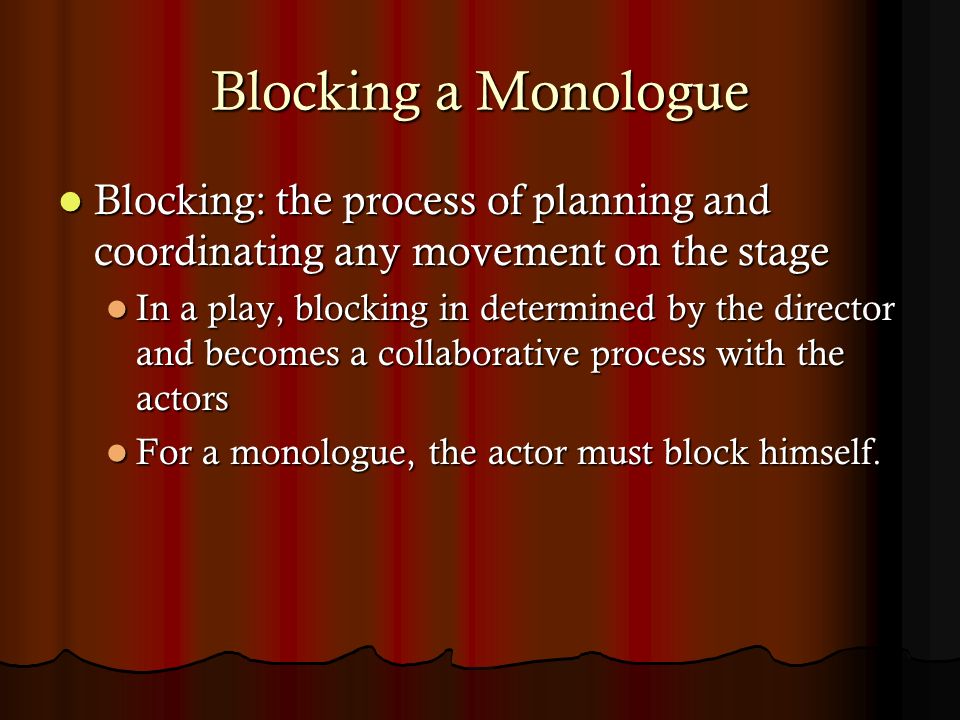 Blocking a Monologue

- Blocking: the process of planning and coordinating any movement on the stage
  - In a play, blocking in determined by the director and becomes a collaborative process with the actors
  - For a monologue, the actor must block himself.